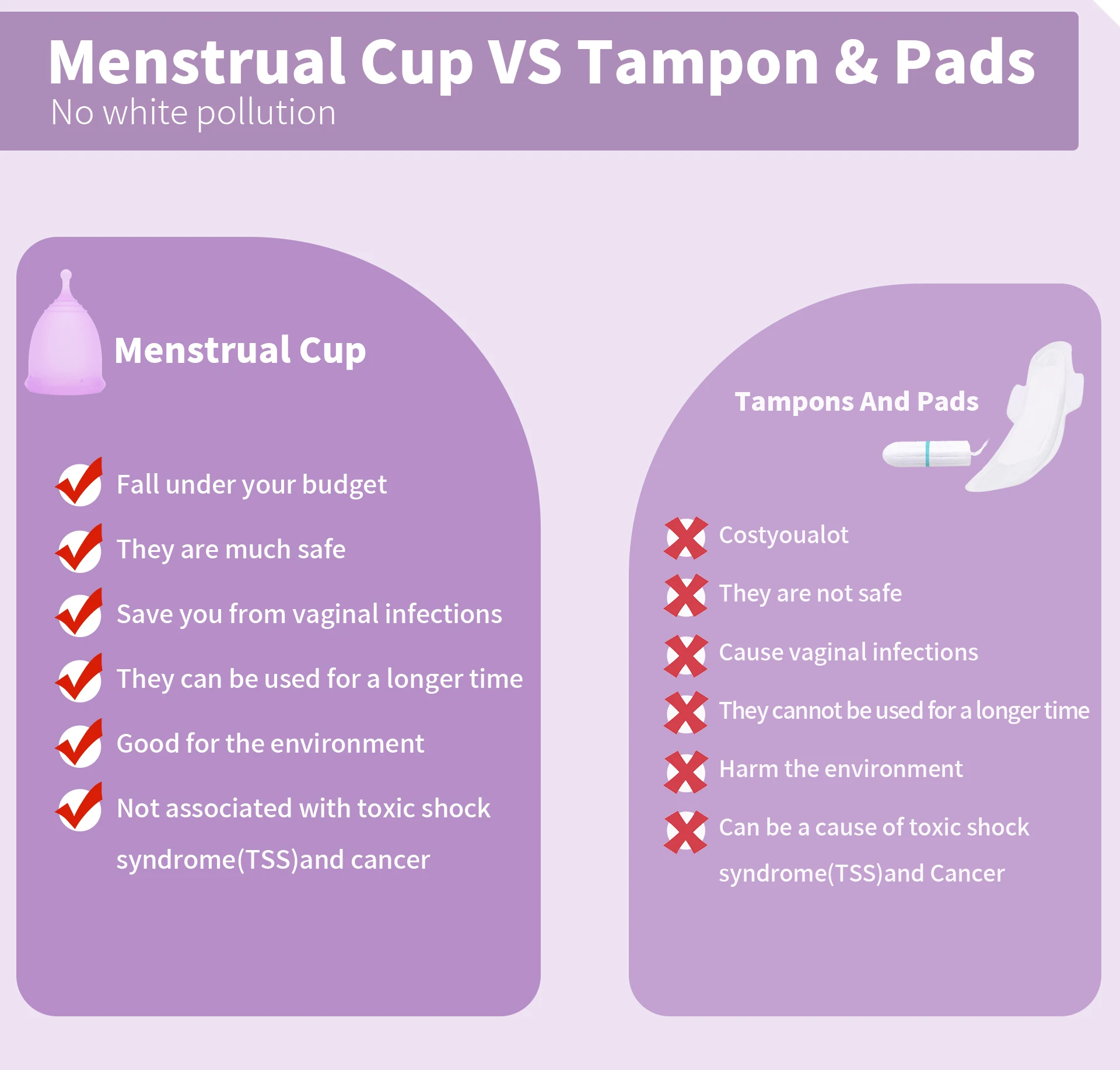 Menstrual Cup VS Tampon & Pads
No white pollution

Menstrual Cup

Fall under your budget

They are much safe

Save you from vaginal infections

They can be used for a longer time

Good for the environment

Not associated with toxic shock syndrome(TSS)and cancer

Tampons And Pads

Costyoualot

They are not safe

Cause vaginal infections

They cannot be used for a longer time

Harm the environment

Can be a cause of toxic shock syndrome(TSS)and Cancer